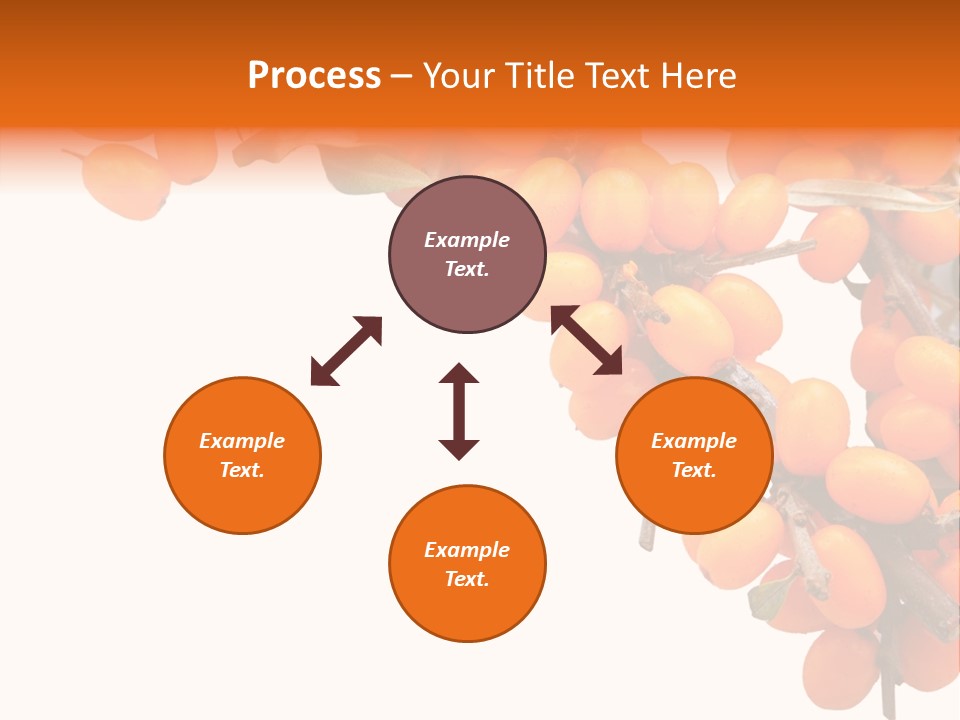 Process – Your Title Text Here

Example Text.

Example Text.

Example Text.

Example Text.